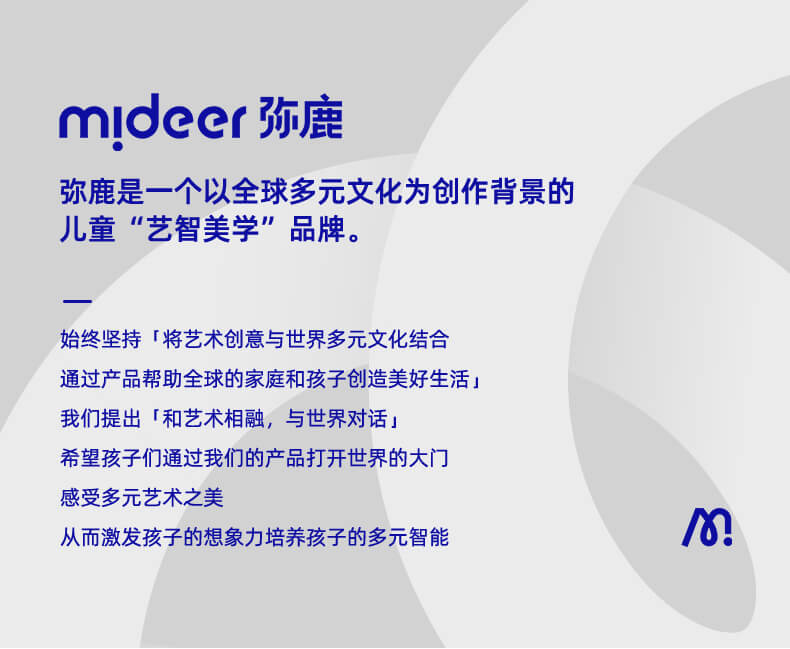 mideer 弥鹿

弥鹿是一个以全球多元文化为创作背景的儿童“艺智美学”品牌。

—

始终坚持「将艺术创意与世界多元文化结合
通过产品帮助全球的家庭和孩子创造美好生活」
我们提出「和艺术相融，与世界对话」
希望孩子们通过我们的产品打开世界的大门
感受多元艺术之美
从而激发孩子的想象力培养孩子的多元智能

M!